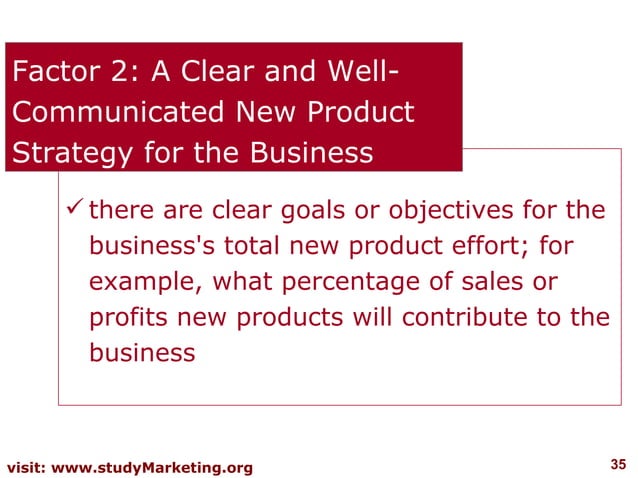 Factor 2: A Clear and Well-Communicated New Product Strategy for the Business

✓ there are clear goals or objectives for the business's total new product effort; for example, what percentage of sales or profits new products will contribute to the business

visit: www.studyMarketing.org

35